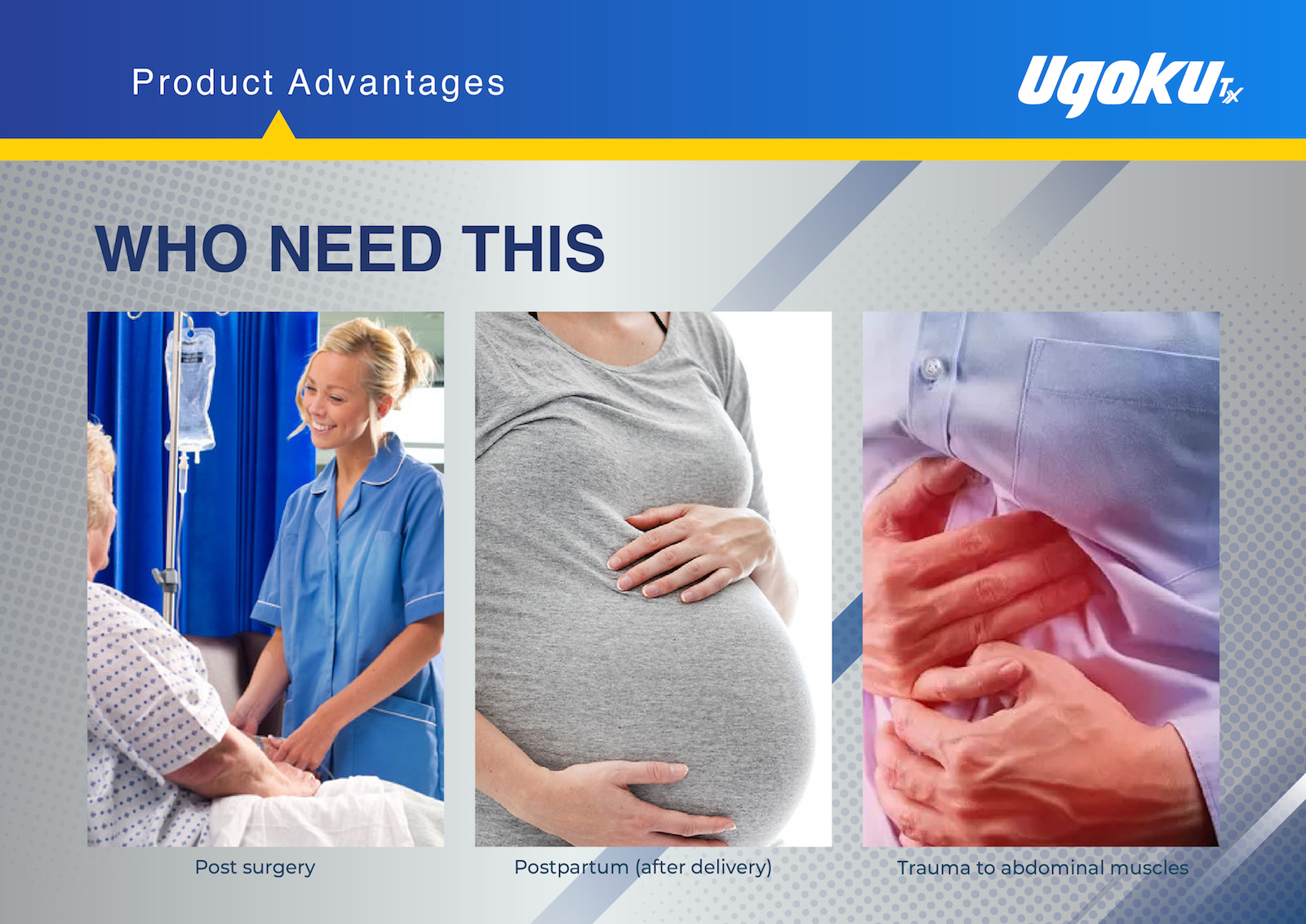 Product Advantages

Ugoku Tx

WHO NEED THIS

Post surgery

Postpartum (after delivery)

Trauma to abdominal muscles